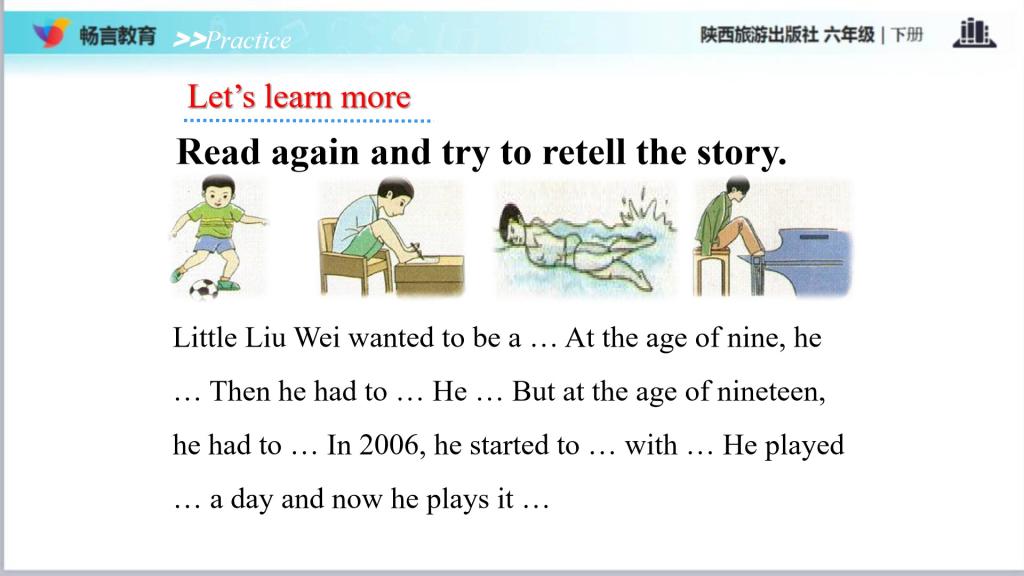 畅言教育 >>Practice

陕西旅游出版社 六年级 | 下册

Let’s learn more

Read again and try to retell the story.

Little Liu Wei wanted to be a … At the age of nine, he … Then he had to … He … But at the age of nineteen, he had to … In 2006, he started to … with … He played … a day and now he plays it …